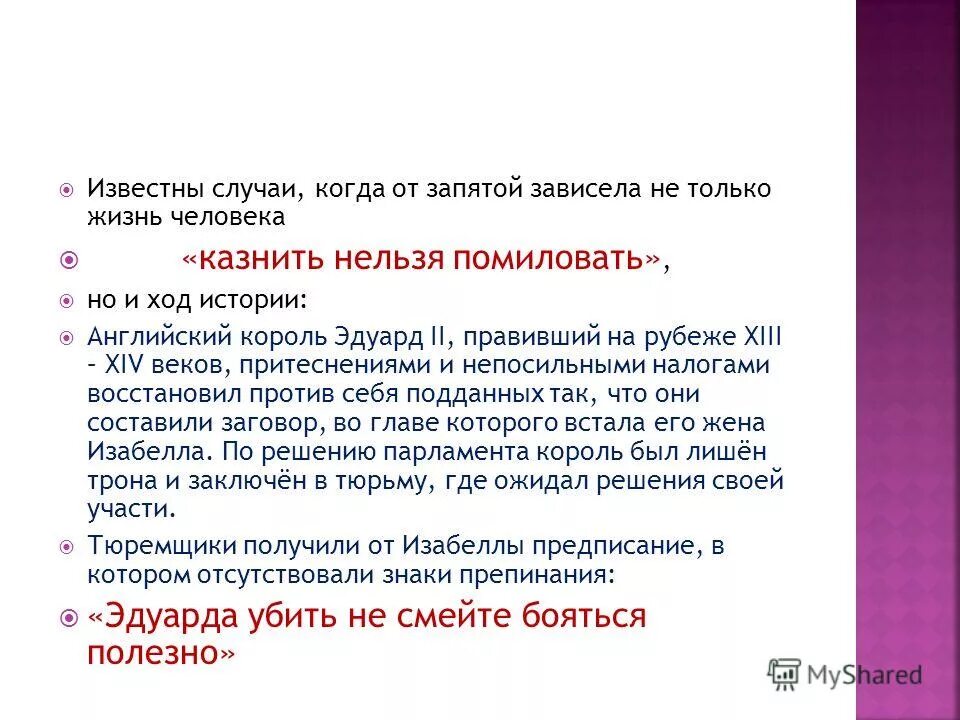 Известны случаи, когда от запятой зависела не только жизнь человека

«казнить нельзя помиловать»,

но и ход истории:

Английский король Эдуард II, правивший на рубеже XIII – XIV веков, притеснениями и непосильными налогами восстановил против себя подданных так, что они составили заговор, во главе которого встала его жена Изабелла. По решению парламента король был лишён трона и заключён в тюрьму, где ожидал решения своей участи.

Тюремщики получили от Изабеллы предписание, в котором отсутствовали знаки препинания:

«Эдуарда убить не смейте бояться полезно»

MyShared